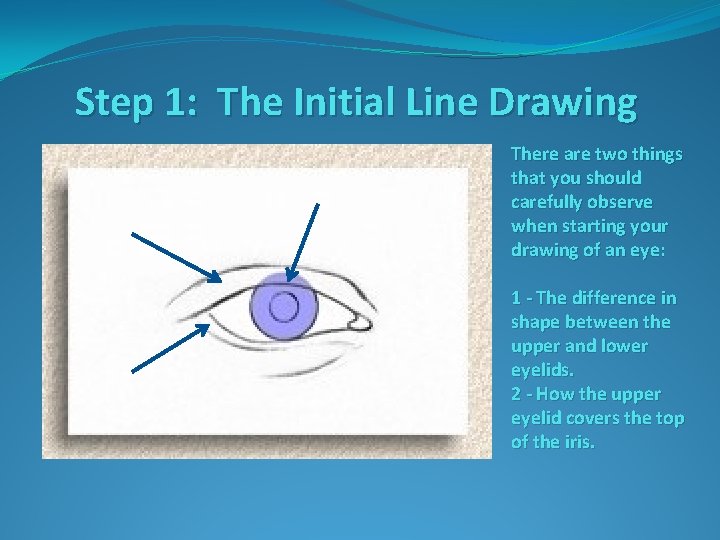 Step 1: The Initial Line Drawing

There are two things that you should carefully observe when starting your drawing of an eye:

1 - The difference in shape between the upper and lower eyelids.
2 - How the upper eyelid covers the top of the iris.